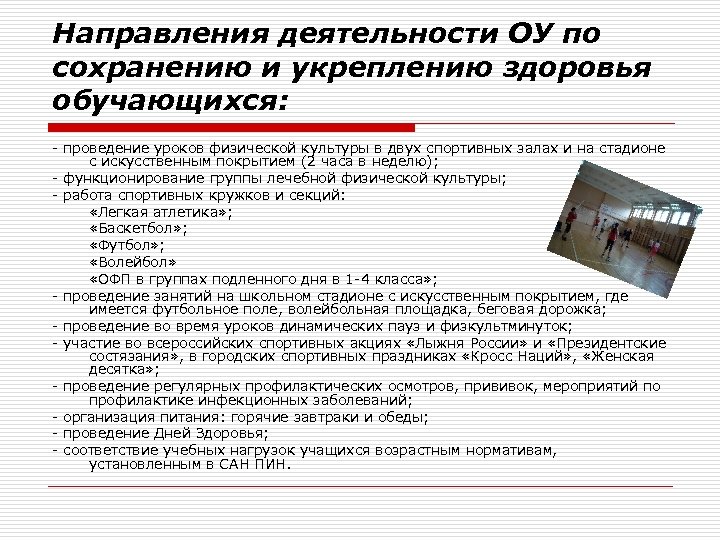 Направления деятельности ОУ по сохранению и укреплению здоровья обучающихся:

- проведение уроков физической культуры в двух спортивных залах и на стадионе с искусственным покрытием (2 часа в неделю);
- функционирование группы лечебной физической культуры;
- работа спортивных кружков и секций:
«Легкая атлетика»;
«Баскетбол»;
«Футбол»;
«Волейбол»
«ОФП в группах подленного дня в 1-4 класса»;
- проведение занятий на школьном стадионе с искусственным покрытием, где имеется футбольное поле, волейбольная площадка, беговая дорожка;
- проведение во время уроков динамических пауз и физкультминуток;
- участие во всероссийских спортивных акциях «Лыжня России» и «Президентские состязания», в городских спортивных праздниках «Кросс Наций», «Женская десятка»;
- проведение регулярных профилактических осмотров, прививок, мероприятий по профилактике инфекционных заболеваний;
- организация питания: горячие завтраки и обеды;
- проведение Дней Здоровья;
- соответствие учебных нагрузок учащихся возрастным нормативам, установленным в САН ПИН.